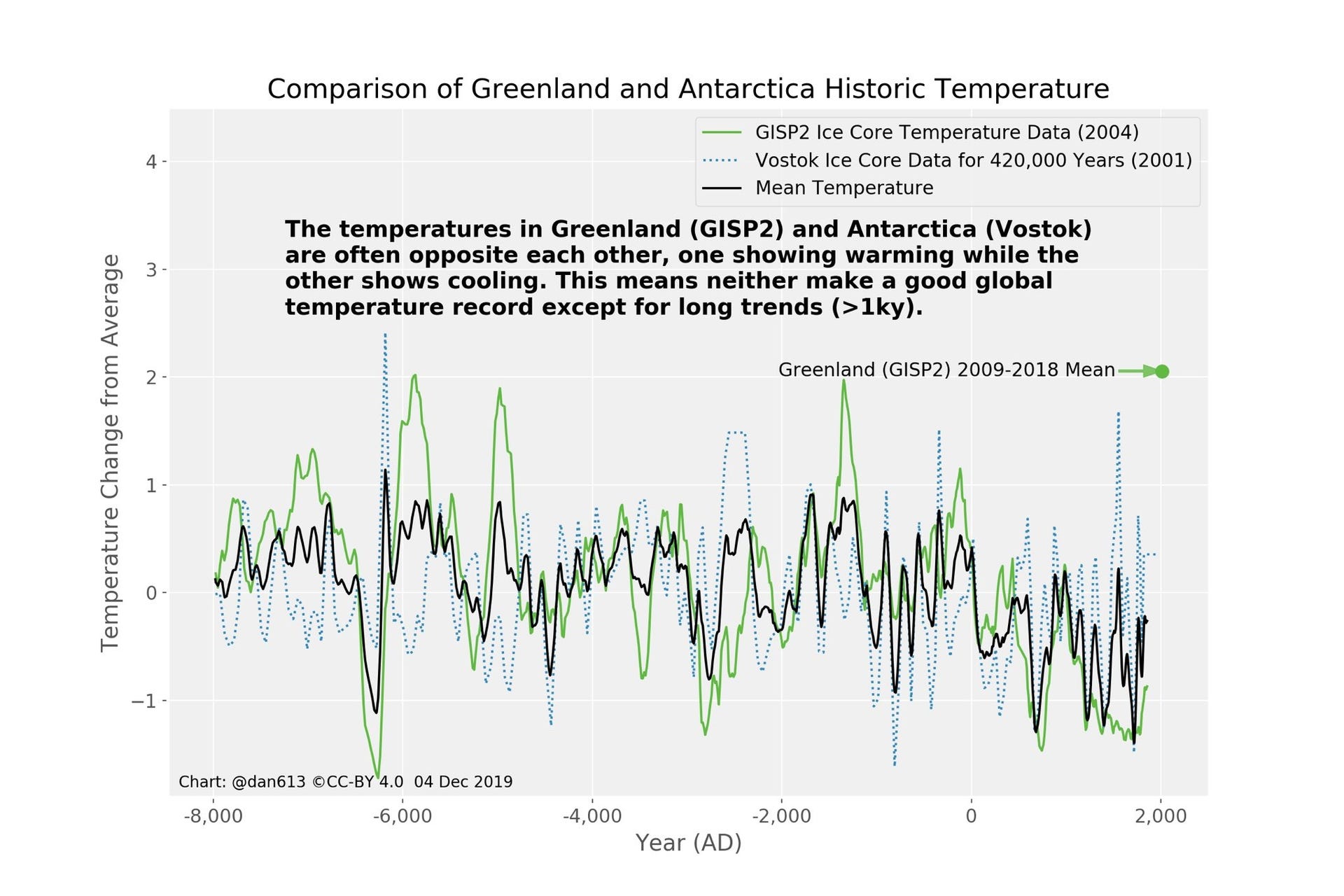 Comparison of Greenland and Antarctica Historic Temperature

GISP2 Ice Core Temperature Data (2004)
Vostok Ice Core Data for 420,000 Years (2001)
Mean Temperature

The temperatures in Greenland (GISP2) and Antarctica (Vostok) are often opposite each other, one showing warming while the other shows cooling. This means neither make a good global temperature record except for long trends (>1ky).

Greenland (GISP2) 2009-2018 Mean

Temperature Change from Average

4
3
2
1
0
−1

Chart: @dan613 ©CC-BY 4.0 04 Dec 2019

-8,000
-6,000
-4,000
-2,000
0
2,000

Year (AD)